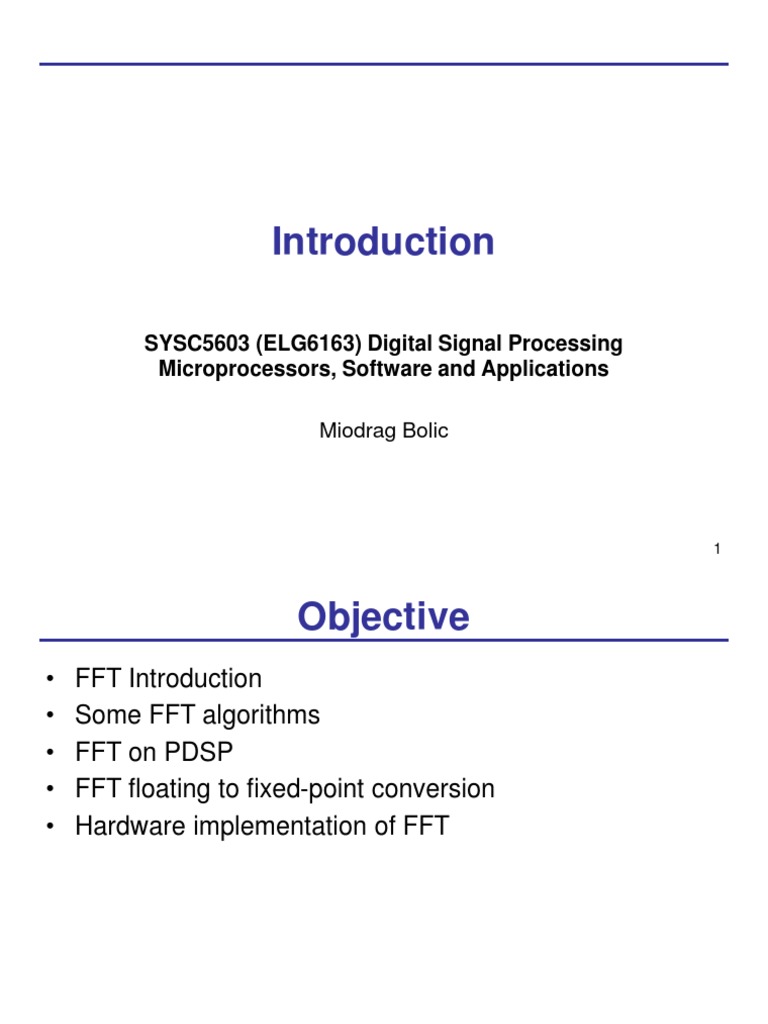 Introduction

SYSC5603 (ELG6163) Digital Signal Processing Microprocessors, Software and Applications

Miodrag Bolic

1

Objective

• FFT Introduction
• Some FFT algorithms
• FFT on PDSP
• FFT floating to fixed-point conversion
• Hardware implementation of FFT